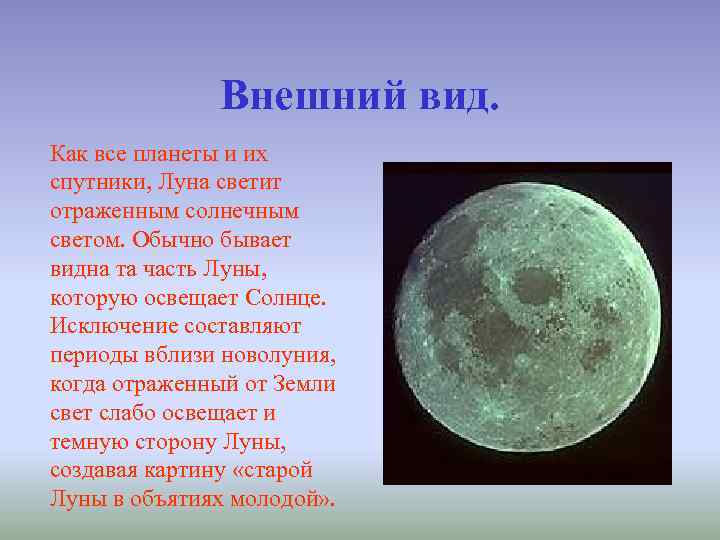 Внешний вид.

Как все планеты и их спутники, Луна светит отраженным солнечным светом. Обычно бывает видна та часть Луны, которую освещает Солнце. Исключение составляют периоды вблизи новолуния, когда отраженный от Земли свет слабо освещает и темную сторону Луны, создавая картину «старой Луны в объятиях молодой».